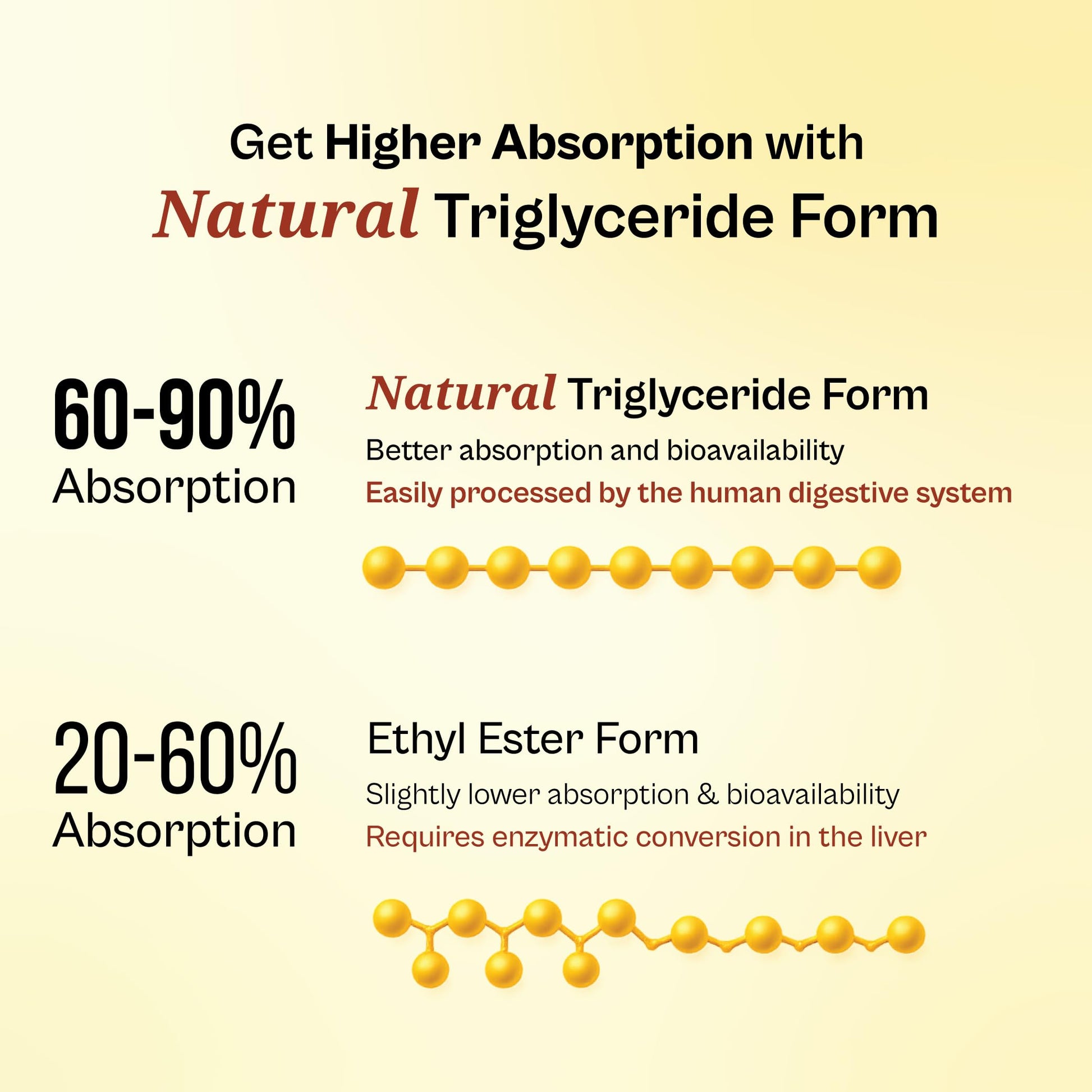 Get Higher Absorption with Natural Triglyceride Form

60-90% Absorption

Natural Triglyceride Form

Better absorption and bioavailability

Easily processed by the human digestive system

20-60% Absorption

Ethyl Ester Form

Slightly lower absorption & bioavailability

Requires enzymatic conversion in the liver